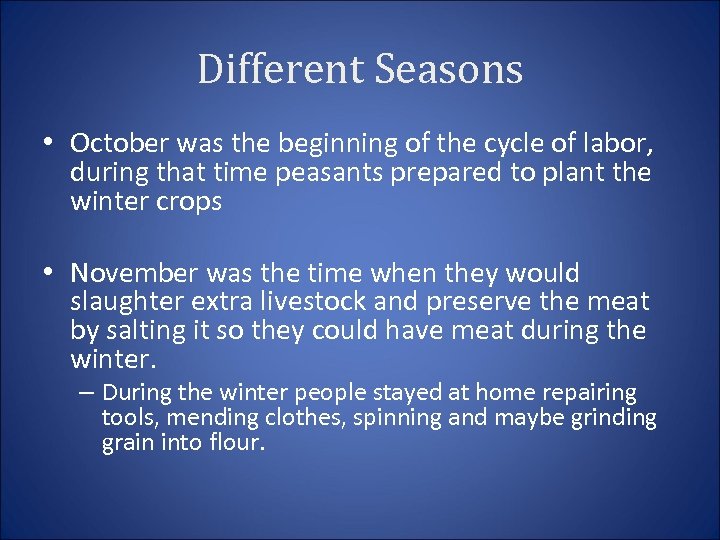 Different Seasons

• October was the beginning of the cycle of labor, during that time peasants prepared to plant the winter crops

• November was the time when they would slaughter extra livestock and preserve the meat by salting it so they could have meat during the winter.

– During the winter people stayed at home repairing tools, mending clothes, spinning and maybe grinding grain into flour.